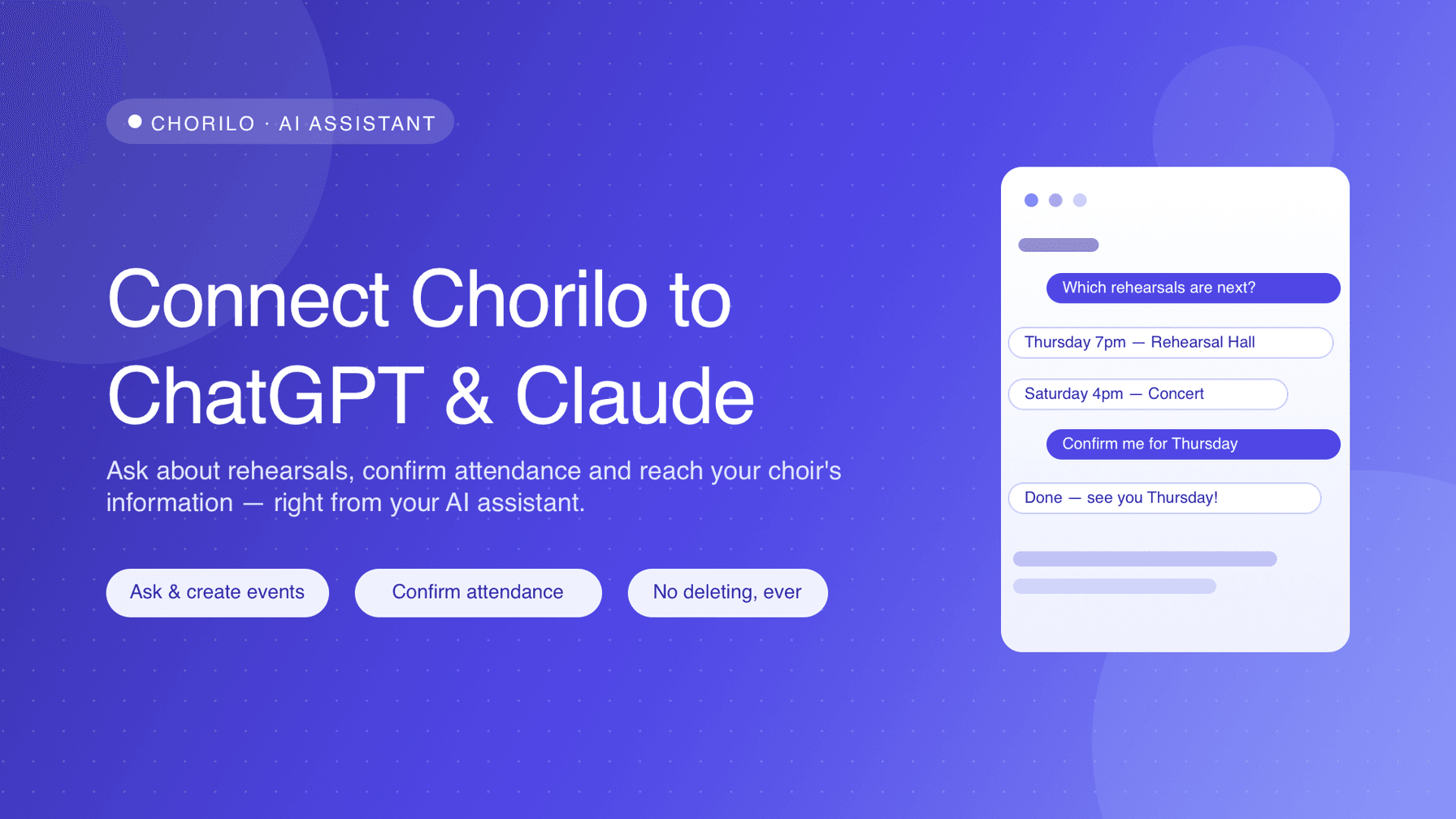 CHORILO · AI ASSISTANT

Connect Chorilo to ChatGPT & Claude

Ask about rehearsals, confirm attendance and reach your choir's information — right from your AI assistant.

Ask & create events

Confirm attendance

No deleting, ever

Which rehearsals are next?

Thursday 7pm — Rehearsal Hall

Saturday 4pm — Concert

Confirm me for Thursday

Done — see you Thursday!